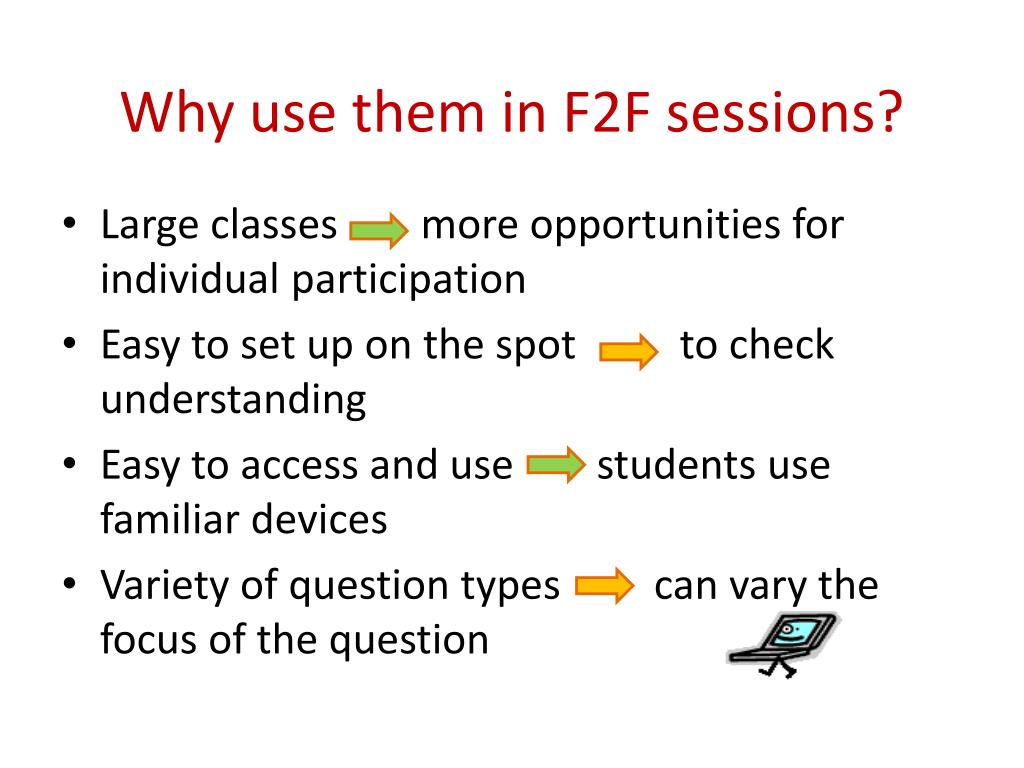 Why use them in F2F sessions?

• Large classes more opportunities for individual participation
• Easy to set up on the spot to check understanding
• Easy to access and use students use familiar devices
• Variety of question types can vary the focus of the question